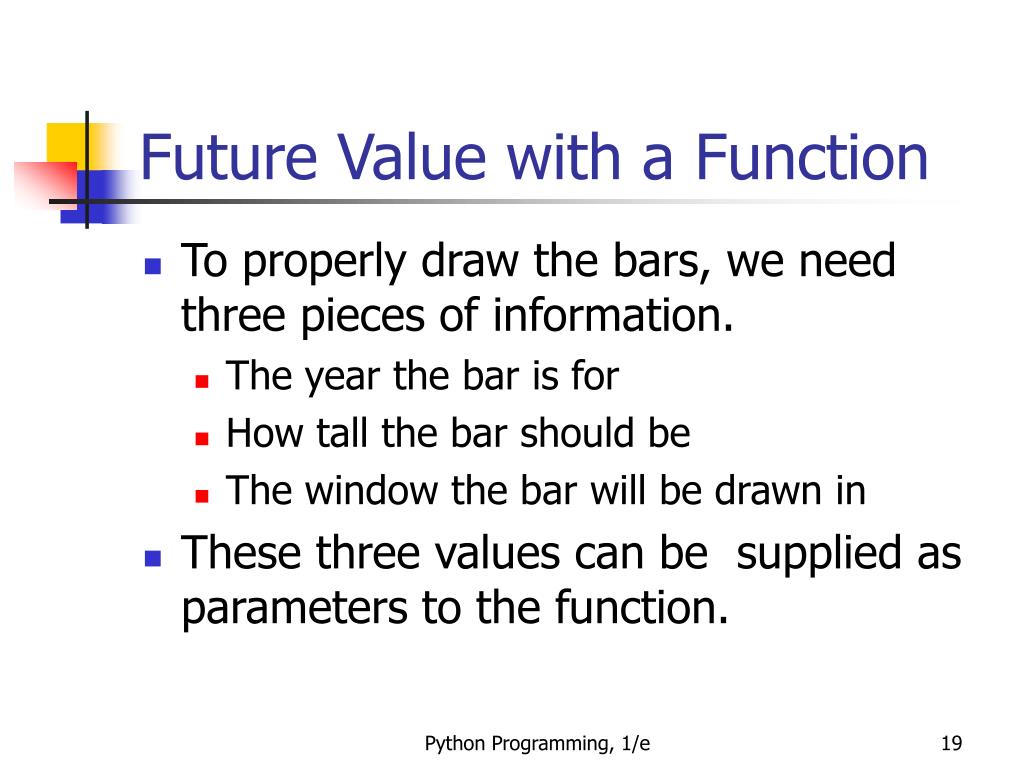 Future Value with a Function

- To properly draw the bars, we need three pieces of information.
  - The year the bar is for
  - How tall the bar should be
  - The window the bar will be drawn in
- These three values can be supplied as parameters to the function.

Python Programming, 1/e

19